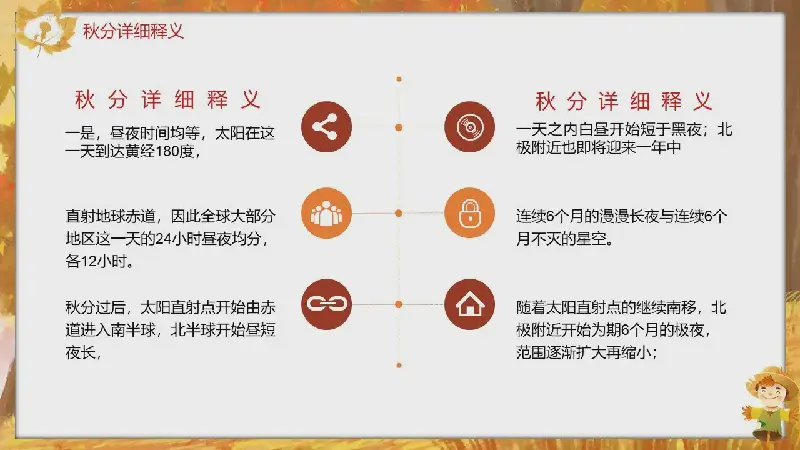 秋分详细释义

秋分详细释义

一是，昼夜时间均等，太阳在这一天到达黄经180度，

直射地球赤道，因此全球大部分地区这一天的24小时昼夜均分，各12小时。

秋分过后，太阳直射点开始由赤道进入南半球，北半球开始昼短夜长，

秋分详细释义

一天之内白昼开始短于黑夜；北极附近也即将迎来一年中

连续6个月的漫漫长夜与连续6个月不灭的星空。

随着太阳直射点的继续南移，北极附近开始为期6个月的极夜，范围逐渐扩大再缩小；